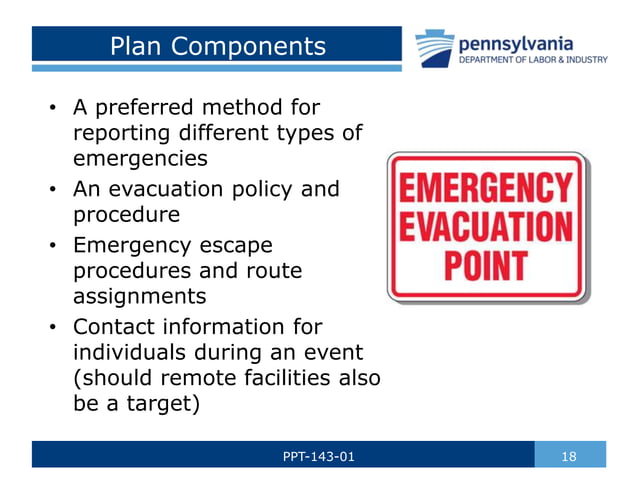 Plan Components

pennsylvania
DEPARTMENT OF LABOR & INDUSTRY

• A preferred method for reporting different types of emergencies
• An evacuation policy and procedure
• Emergency escape procedures and route assignments
• Contact information for individuals during an event (should remote facilities also be a target)

EMERGENCY EVACUATION POINT

PPT-143-01

18